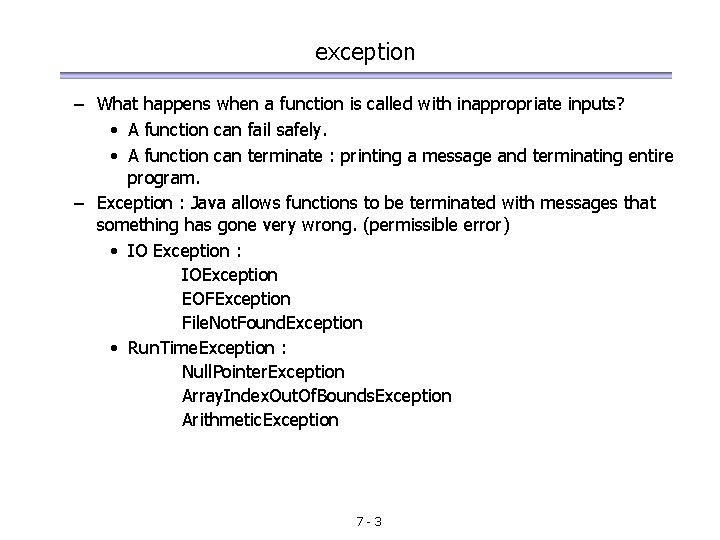 exception

– What happens when a function is called with inappropriate inputs?
• A function can fail safely.
• A function can terminate : printing a message and terminating entire program.

– Exception : Java allows functions to be terminated with messages that something has gone very wrong. (permissible error)
• IO Exception :
IOException
EOFException
FileNotFoundException
• RunTimeException :
NullPointerException
ArrayIndexOutOfBoundsException
ArithmeticException

7 - 3